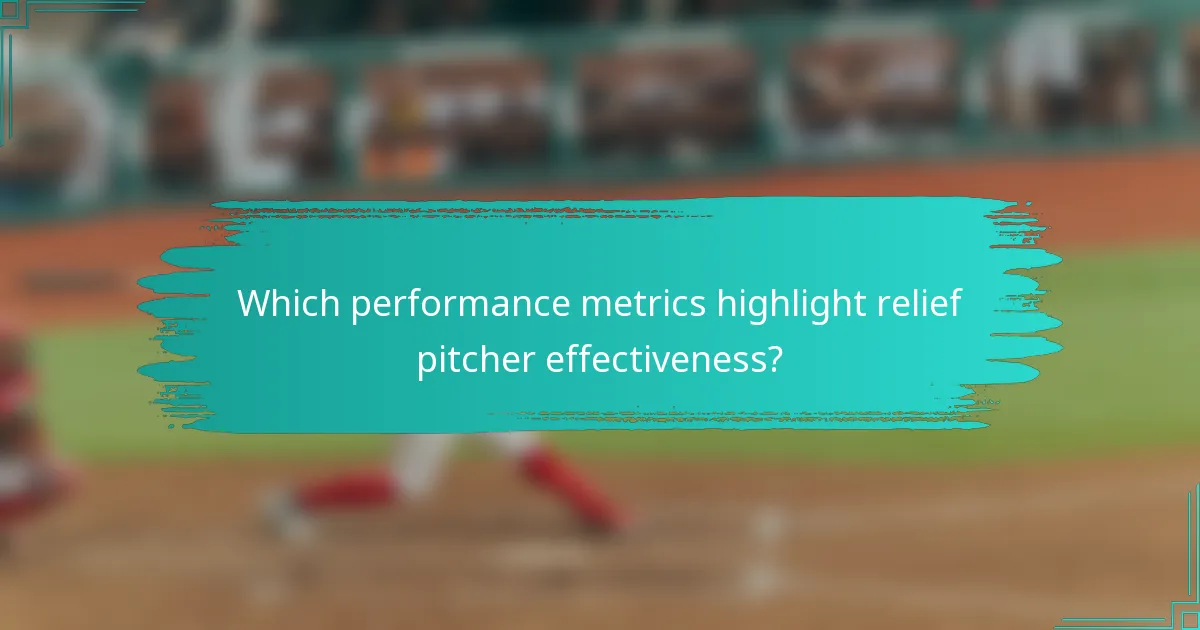 Which performance metrics highlight relief pitcher effectiveness?